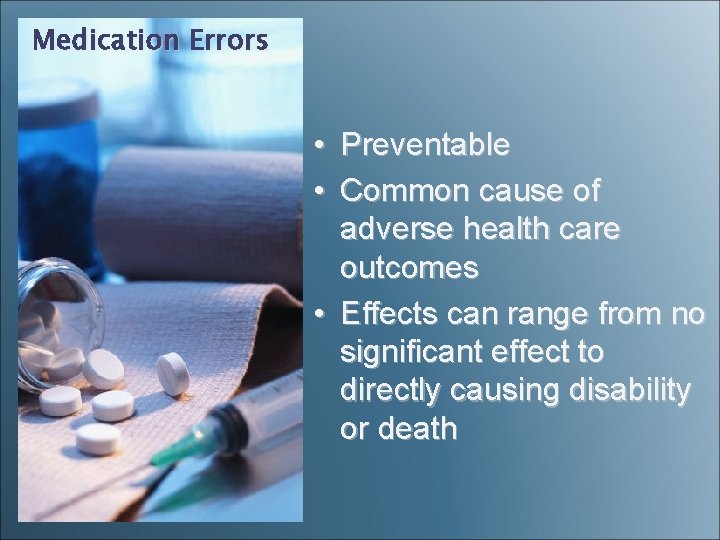 Medication Errors

• Preventable
• Common cause of adverse health care outcomes
• Effects can range from no significant effect to directly causing disability or death